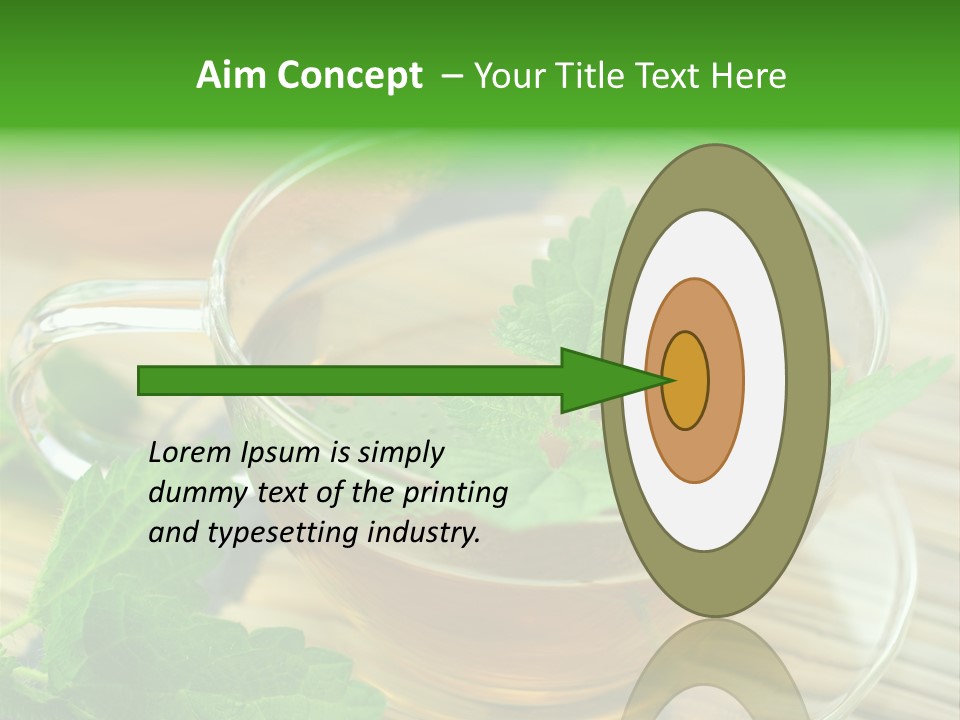 Aim Concept – Your Title Text Here

Lorem Ipsum is simply dummy text of the printing and typesetting industry.